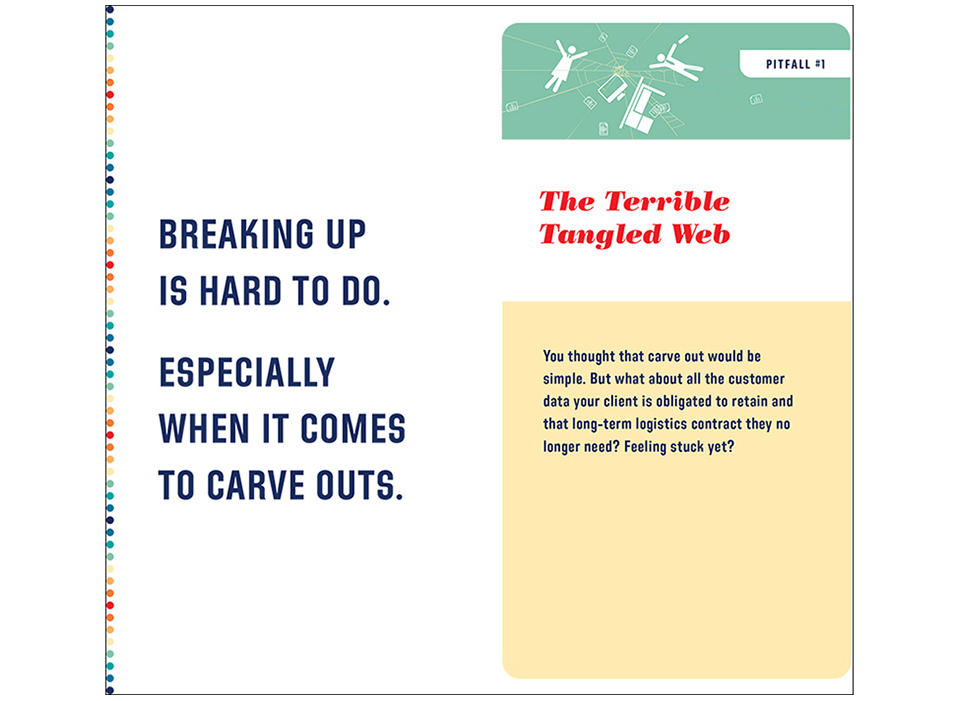 BREAKING UP IS HARD TO DO.

ESPECIALLY WHEN IT COMES TO CARVE OUTS.

PITFALL #1

The Terrible Tangled Web

You thought that carve out would be simple. But what about all the customer data your client is obligated to retain and that long-term logistics contract they no longer need? Feeling stuck yet?